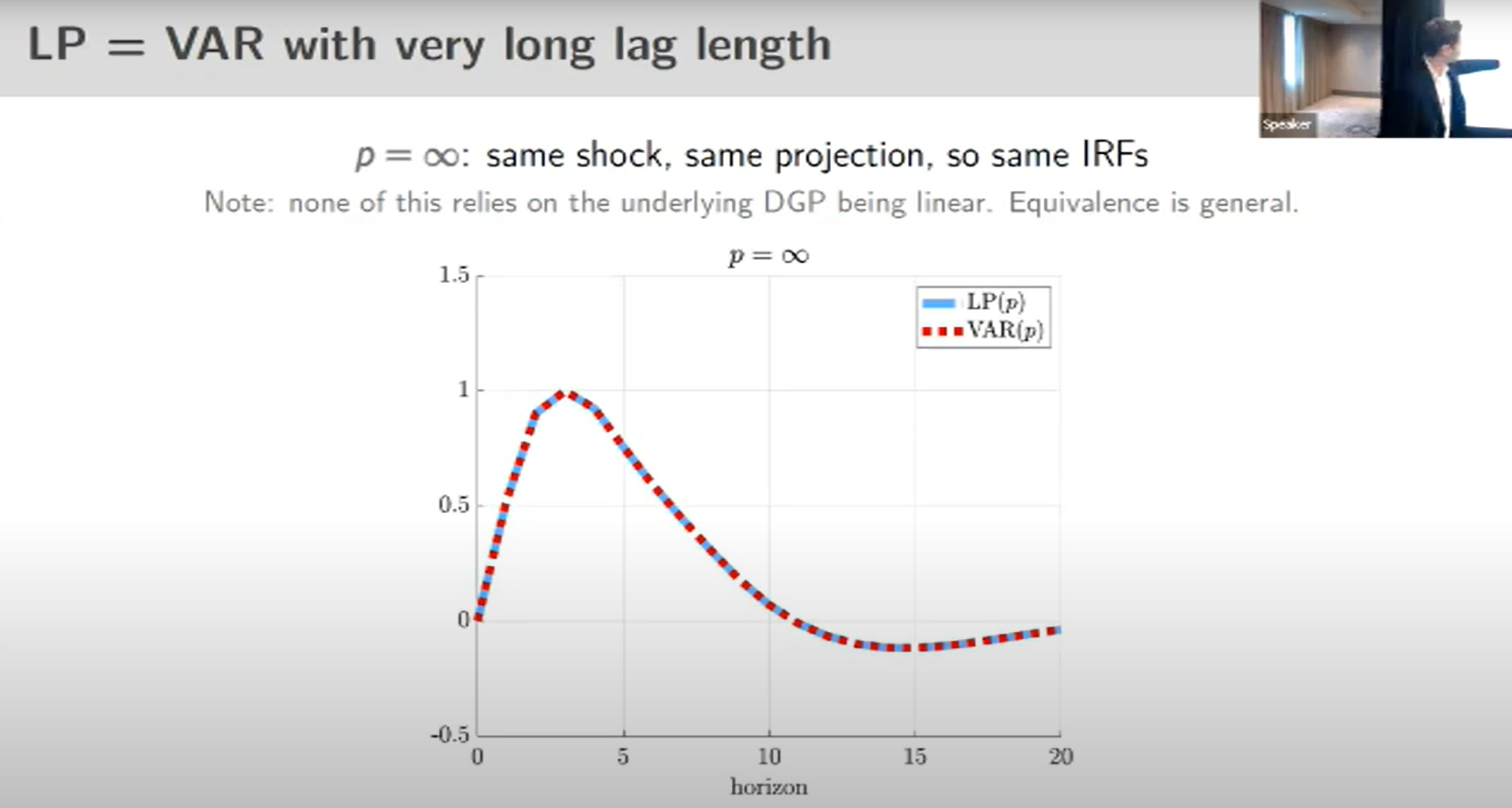 LP = VAR with very long lag length

Speaker

$p = \infty$: same shock, same projection, so same IRFs

Note: none of this relies on the underlying DGP being linear. Equivalence is general.

$p = \infty$

LP($p$)
VAR($p$)

1.5
1
0.5
0
-0.5

0
5
10
15
20

horizon